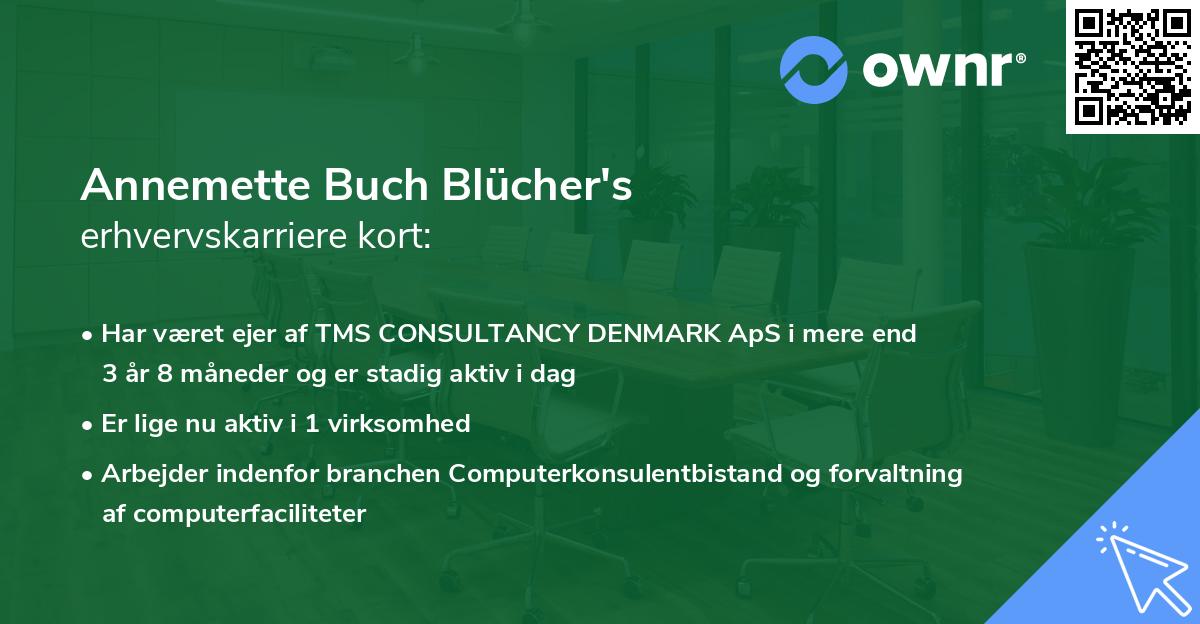 ownr®

Annemette Buch Blücher's
erhvervskarriere kort:

• Har været ejer af TMS CONSULTANCY DENMARK ApS i mere end 3 år 8 måneder og er stadig aktiv i dag
• Er lige nu aktiv i 1 virksomhed
• Arbejder indenfor branchen Computerkonsulentbistand og forvaltning af computerfaciliteter